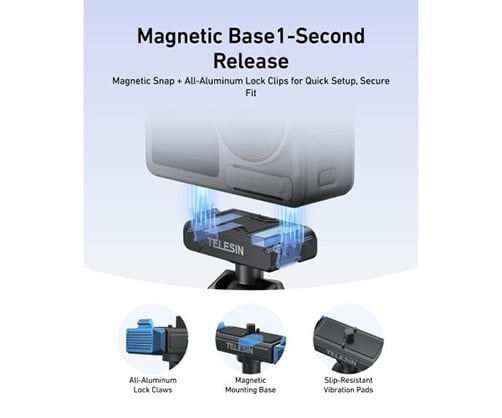 Magnetic Base1-Second Release

Magnetic Snap + All-Aluminum Lock Clips for Quick Setup, Secure Fit

TELESIN

TELESIN

TELESIN

All-Aluminum Lock Claws

Magnetic Mounting Base

Slip-Resistant Vibration Pads